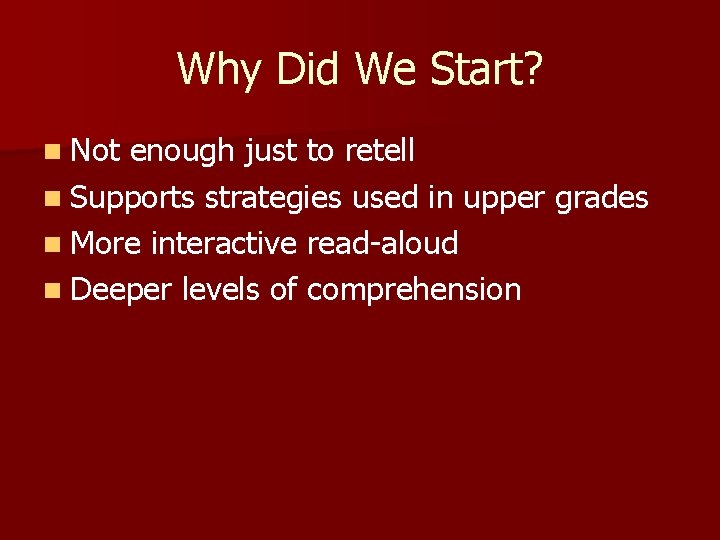 Why Did We Start?

- Not enough just to retell
- Supports strategies used in upper grades
- More interactive read-aloud
- Deeper levels of comprehension